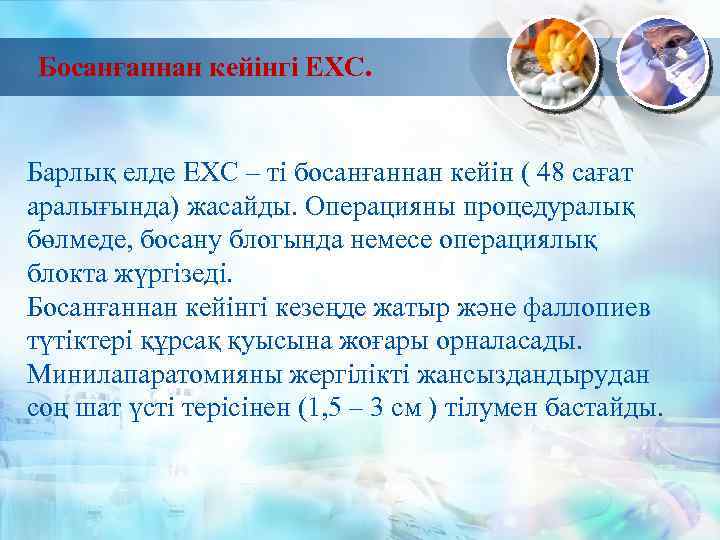 Босанғаннан кейінгі ЕХС.

Барлық елде ЕХС – ті босанғаннан кейін ( 48 сағат аралығында) жасайды. Операцияны процедуралық бөлмеде, босану блогында немесе операциялық блокта жүргізеді.
Босанғаннан кейінгі кезеңде жатыр және фаллопиев түтіктері құрсақ қуысына жоғары орналасады.
Минилапаратомияны жергілікті жансыздандырудан соң шат үсті терісінен (1,5 – 3 см ) тілумен бастайды.